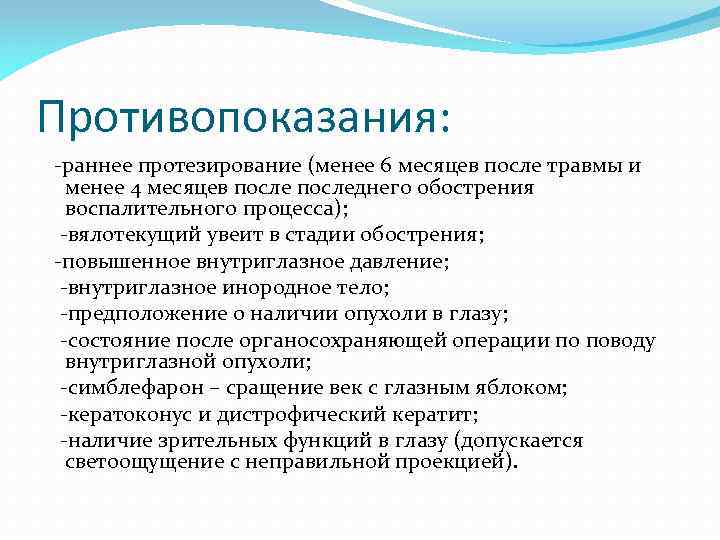 Противопоказания:

-раннее протезирование (менее 6 месяцев после травмы и менее 4 месяцев после последнего обострения воспалительного процесса);

-вялотекущий увеит в стадии обострения;

-повышенное внутриглазное давление;

-внутриглазное инородное тело;

-предположение о наличии опухоли в глазу;

-состояние после органосохраняющей операции по поводу внутриглазной опухоли;

-симблефарон – сращение век с глазным яблоком;

-кератоконус и дистрофический кератит;

-наличие зрительных функций в глазу (допускается светоощущение с неправильной проекцией).